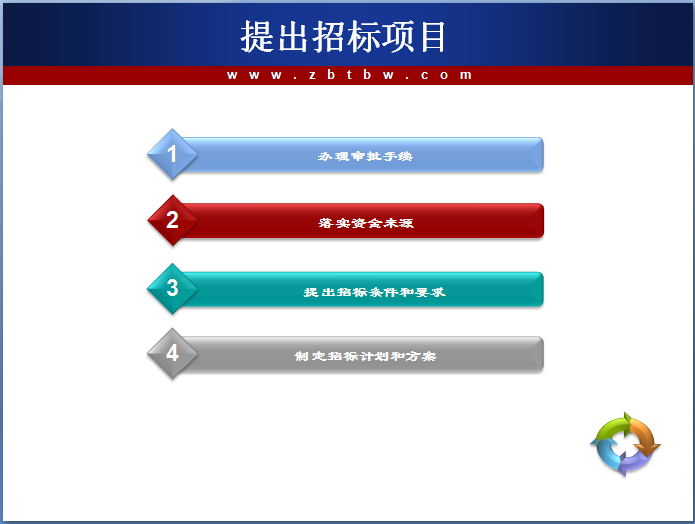 提出招标项目

www.zbtbw.com

1 办理审批手续

2 落实资金来源

3 提出招标条件和要求

4 制定招标计划和方案